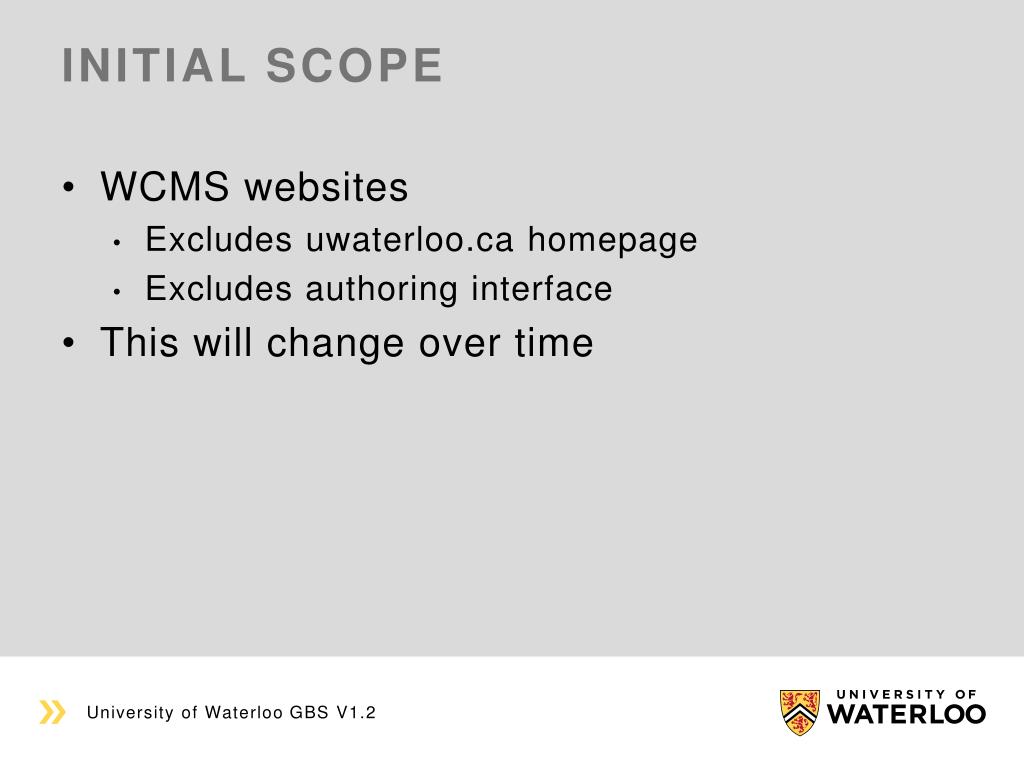 INITIAL SCOPE

• WCMS websites
  • Excludes uwaterloo.ca homepage
  • Excludes authoring interface
• This will change over time

University of Waterloo GBS V1.2

UNIVERSITY OF WATERLOO